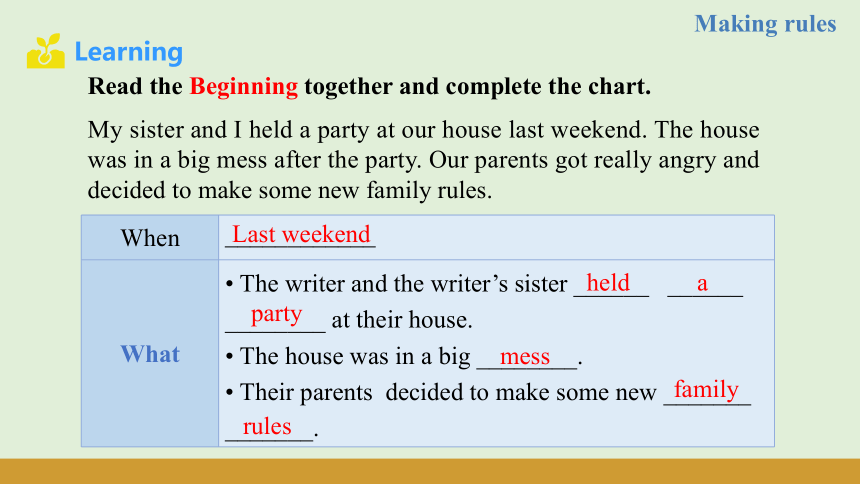 Making rules

Learning

Read the Beginning together and complete the chart.

My sister and I held a party at our house last weekend. The house was in a big mess after the party. Our parents got really angry and decided to make some new family rules.

| When | Last weekend |
|---|---|
| What | • The writer and the writer's sister held a party at their house. • The house was in a big mess. • Their parents decided to make some new family rules. |